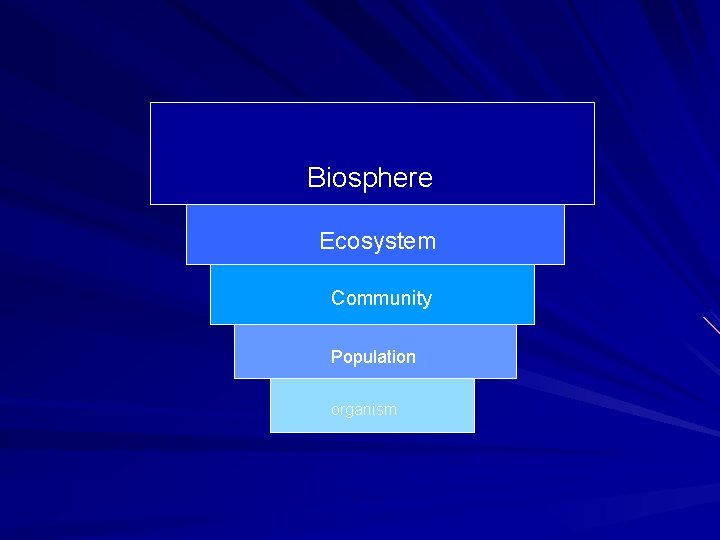 Biosphere

Ecosystem

Community

Population

organism